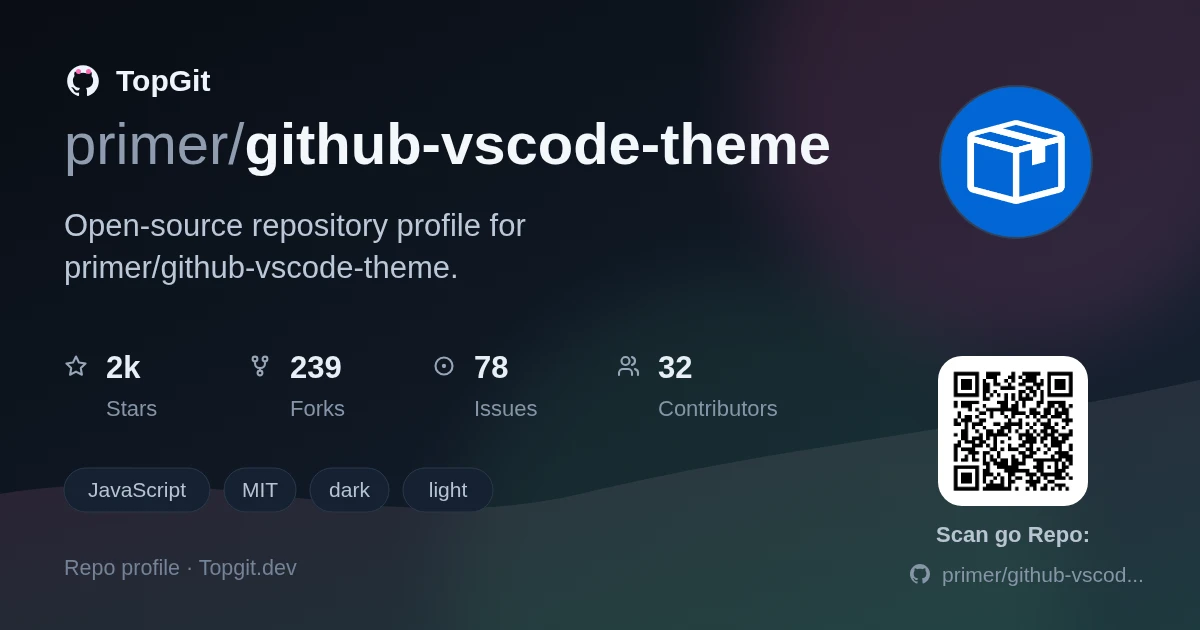 TopGit

primer/github-vscode-theme

Open-source repository profile for primer/github-vscode-theme.

2k
Stars

239
Forks

78
Issues

32
Contributors

JavaScript

MIT

dark

light

Repo profile · Topgit.dev

Scan go Repo:

primer/github-vscod...